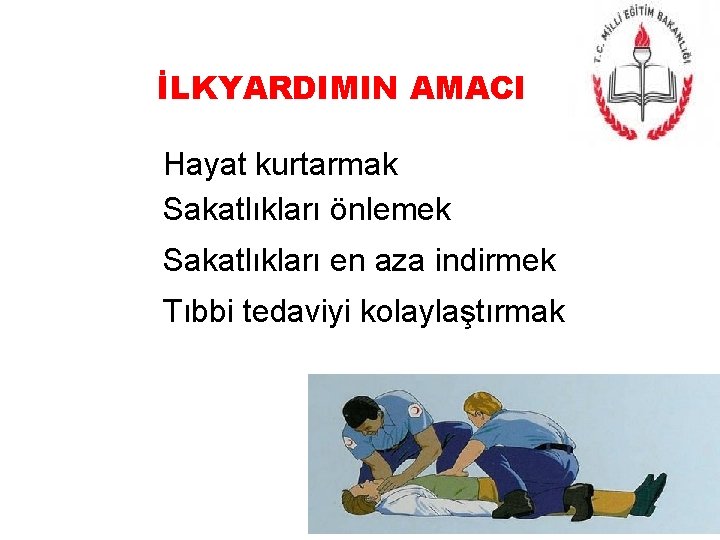 T.C. MİLLİ EĞİTİM BAKANLIĞI

İLKYARDIMIN AMACI

Hayat kurtarmak
Sakatlıkları önlemek
Sakatlıkları en aza indirmek
Tıbbi tedaviyi kolaylaştırmak